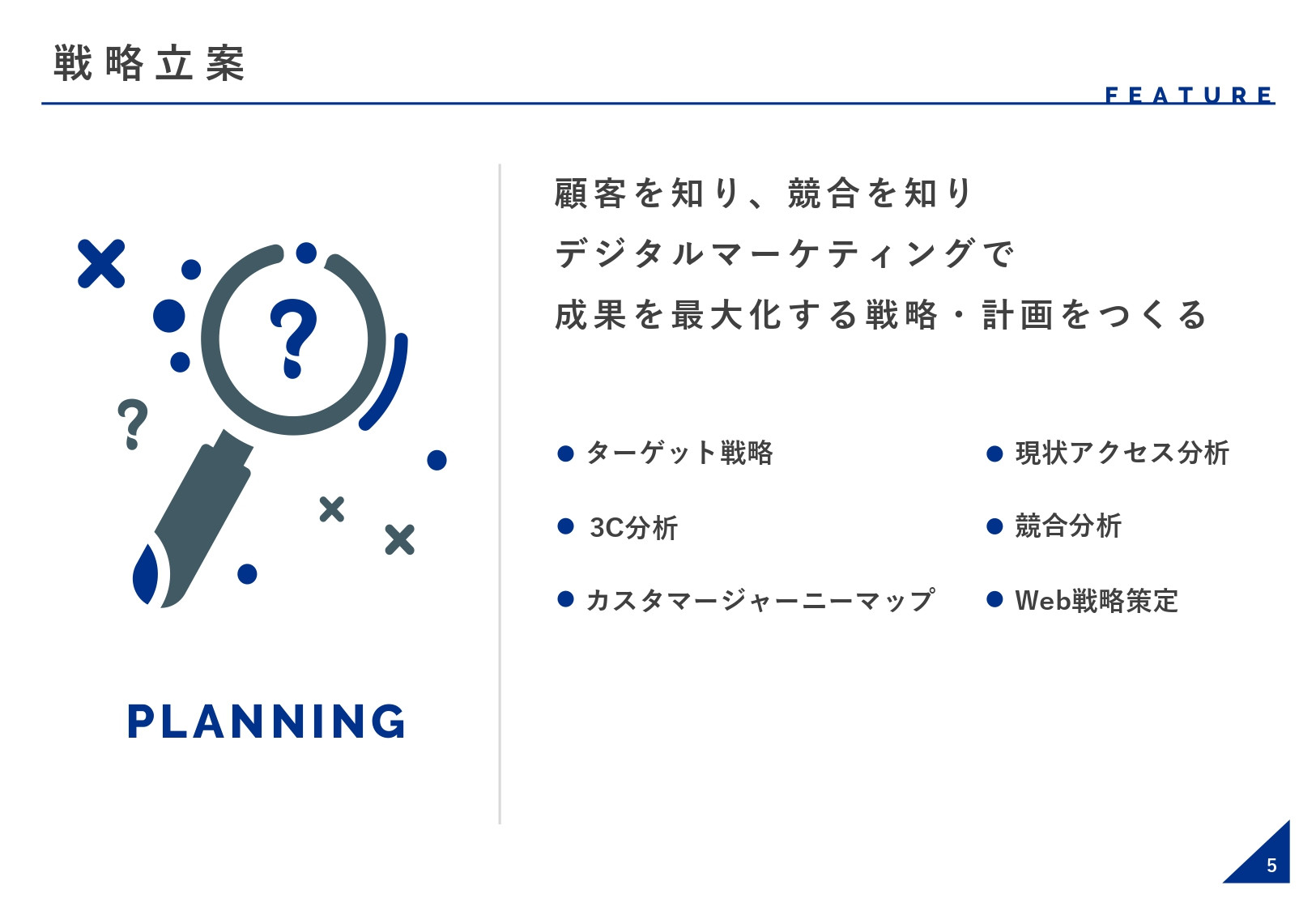 戦略立案

FEATURE

PLANNING

顧客を知り、競合を知り
デジタルマーケティングで
成果を最大化する戦略・計画をつくる

● ターゲット戦略
● 3C分析
● カスタマージャーニーマップ

● 現状アクセス分析
● 競合分析
● Web戦略策定

5